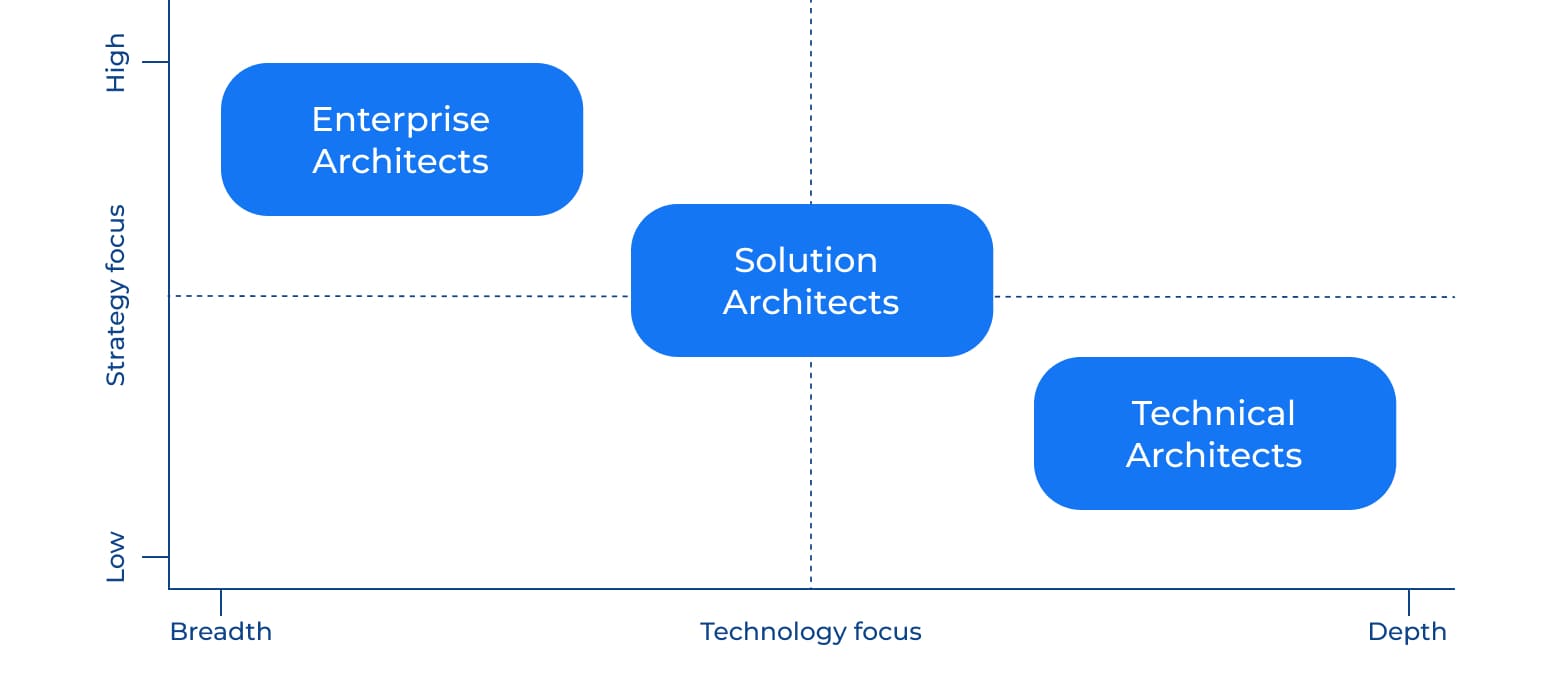 High

Strategy focus

Low

Enterprise Architects

Solution Architects

Technical Architects

Breadth

Technology focus

Depth